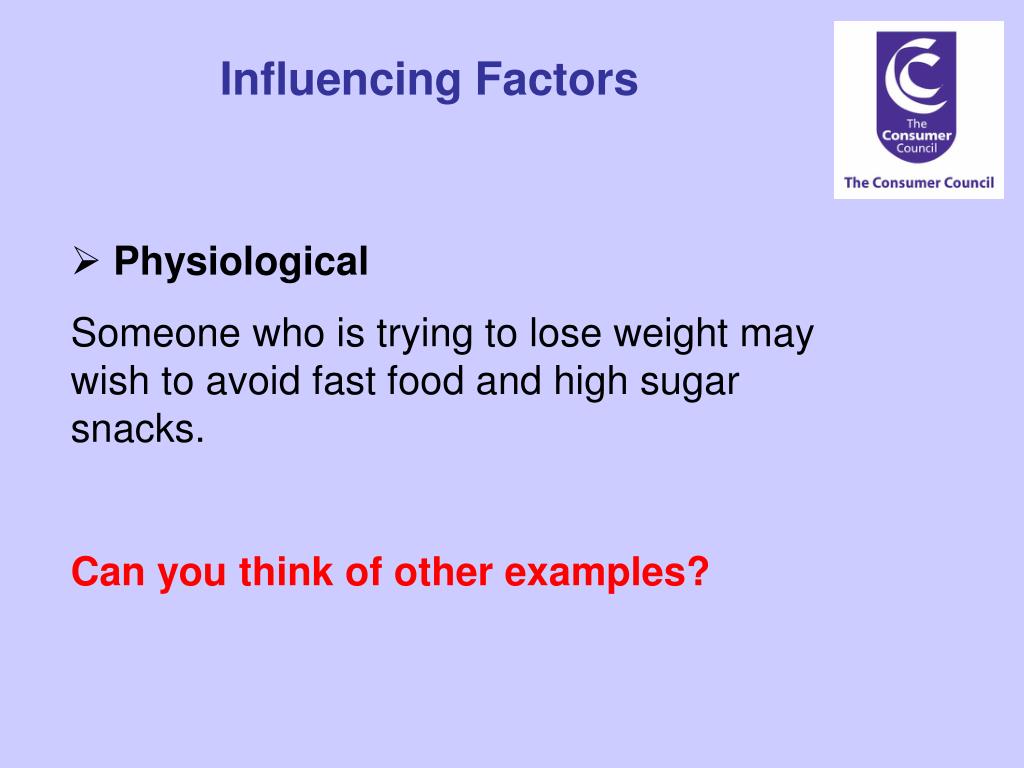 Influencing Factors

The Consumer Council

The Consumer Council

➢ Physiological

Someone who is trying to lose weight may wish to avoid fast food and high sugar snacks.

Can you think of other examples?